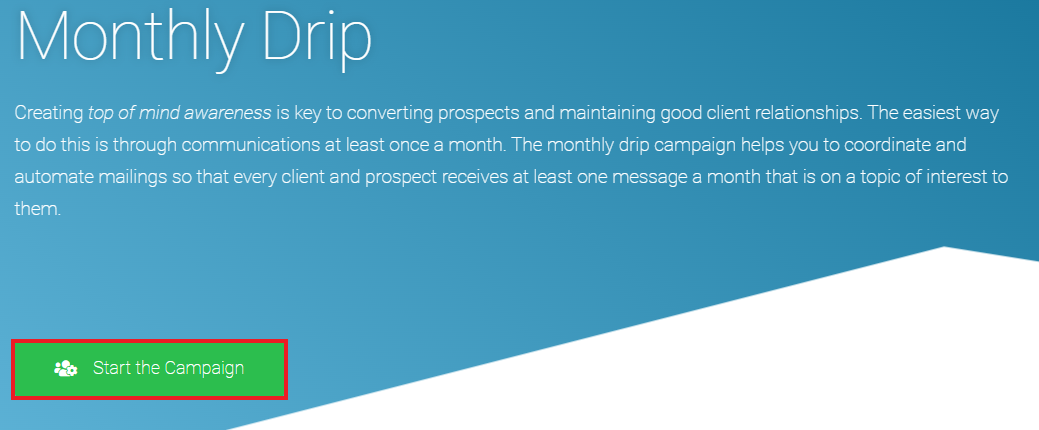 Monthly Drip

Creating top of mind awareness is key to converting prospects and maintaining good client relationships. The easiest way to do this is through communications at least once a month. The monthly drip campaign helps you to coordinate and automate mailings so that every client and prospect receives at least one message a month that is on a topic of interest to them.

Start the Campaign